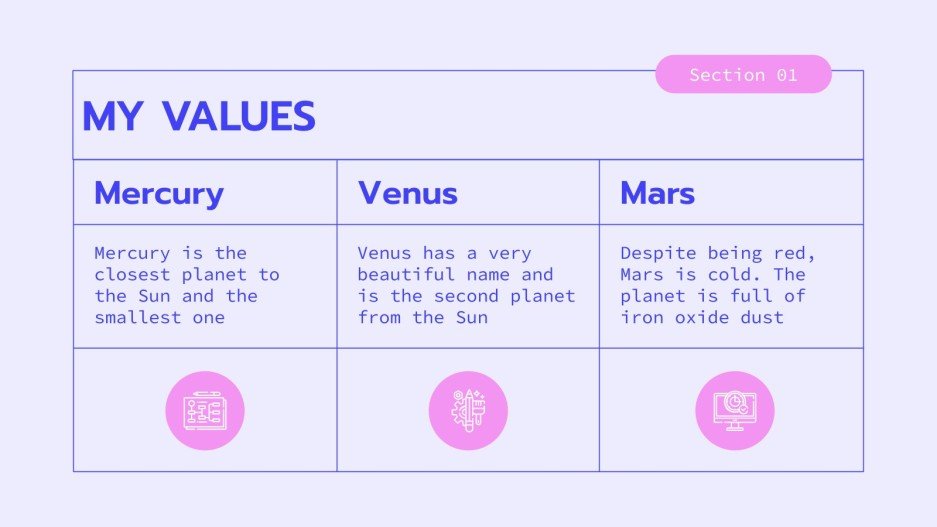 Section 01

MY VALUES

| Mercury | Venus | Mars |
|---|---|---|
| Mercury is the closest planet to the Sun and the smallest one | Venus has a very beautiful name and is the second planet from the Sun | Despite being red, Mars is cold. The planet is full of iron oxide dust |